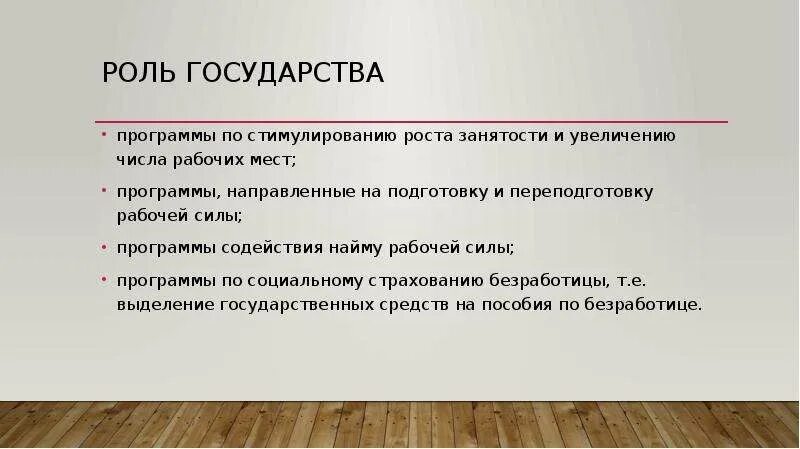 РОЛЬ ГОСУДАРСТВА

• программы по стимулированию роста занятости и увеличению числа рабочих мест;

• программы, направленные на подготовку и переподготовку рабочей силы;

• программы содействия найму рабочей силы;

• программы по социальному страхованию безработицы, т.е. выделение государственных средств на пособия по безработице.